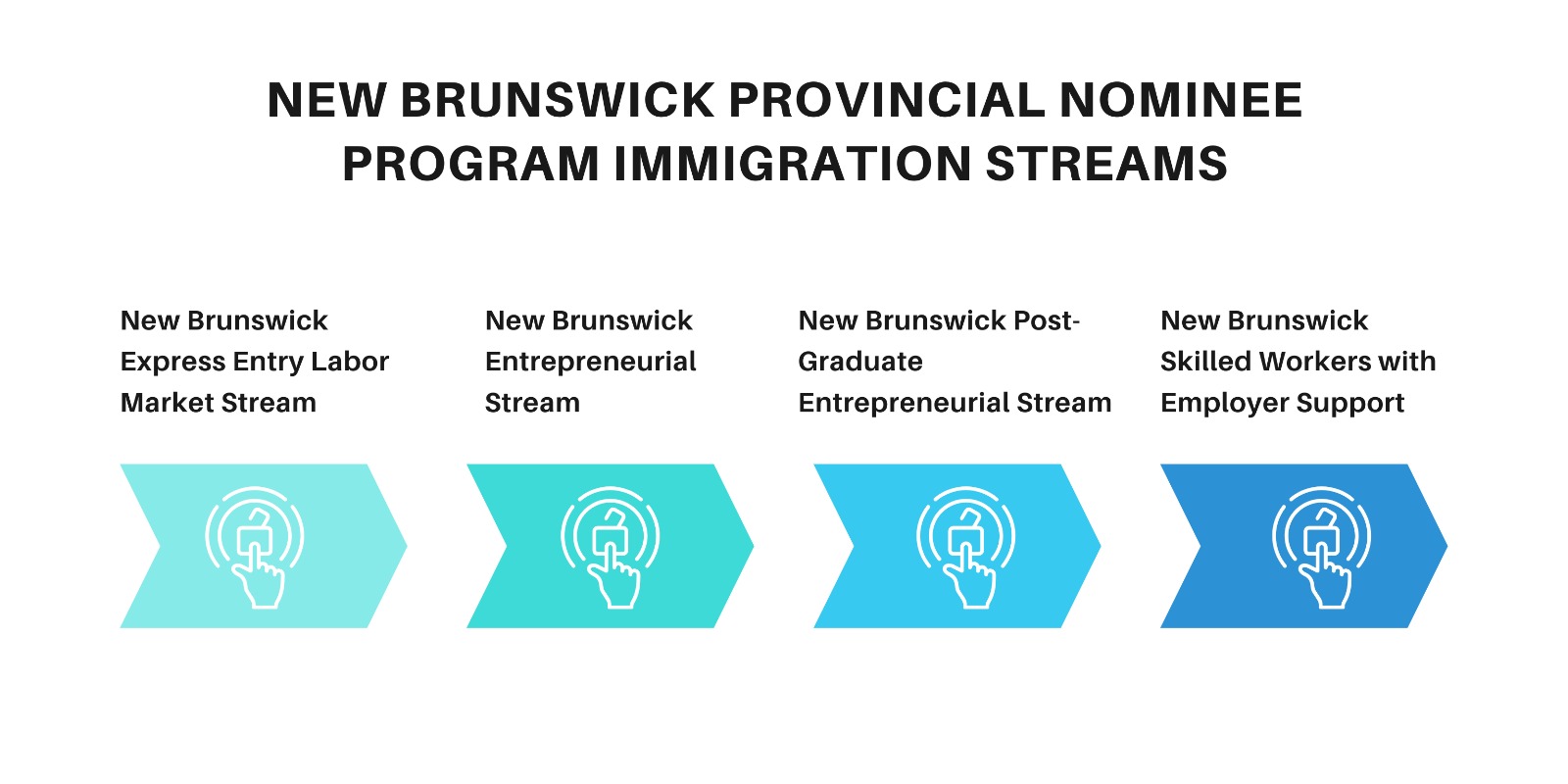 NEW BRUNSWICK PROVINCIAL NOMINEE PROGRAM IMMIGRATION STREAMS

New Brunswick Express Entry Labor Market Stream

New Brunswick Entrepreneurial Stream

New Brunswick Post-Graduate Entrepreneurial Stream

New Brunswick Skilled Workers with Employer Support